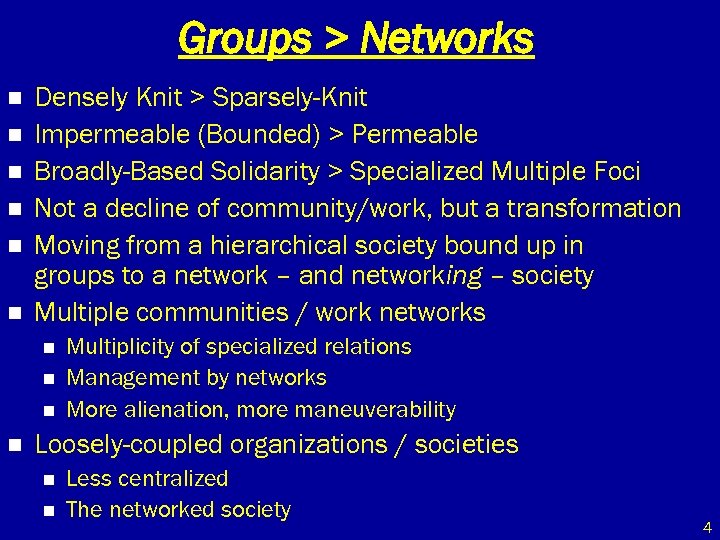 Groups > Networks

- Densely Knit > Sparsely-Knit
- Impermeable (Bounded) > Permeable
- Broadly-Based Solidarity > Specialized Multiple Foci
- Not a decline of community/work, but a transformation
- Moving from a hierarchical society bound up in groups to a network – and networking – society
- Multiple communities / work networks
  - Multiplicity of specialized relations
  - Management by networks
  - More alienation, more maneuverability
- Loosely-coupled organizations / societies
  - Less centralized
  - The networked society

4